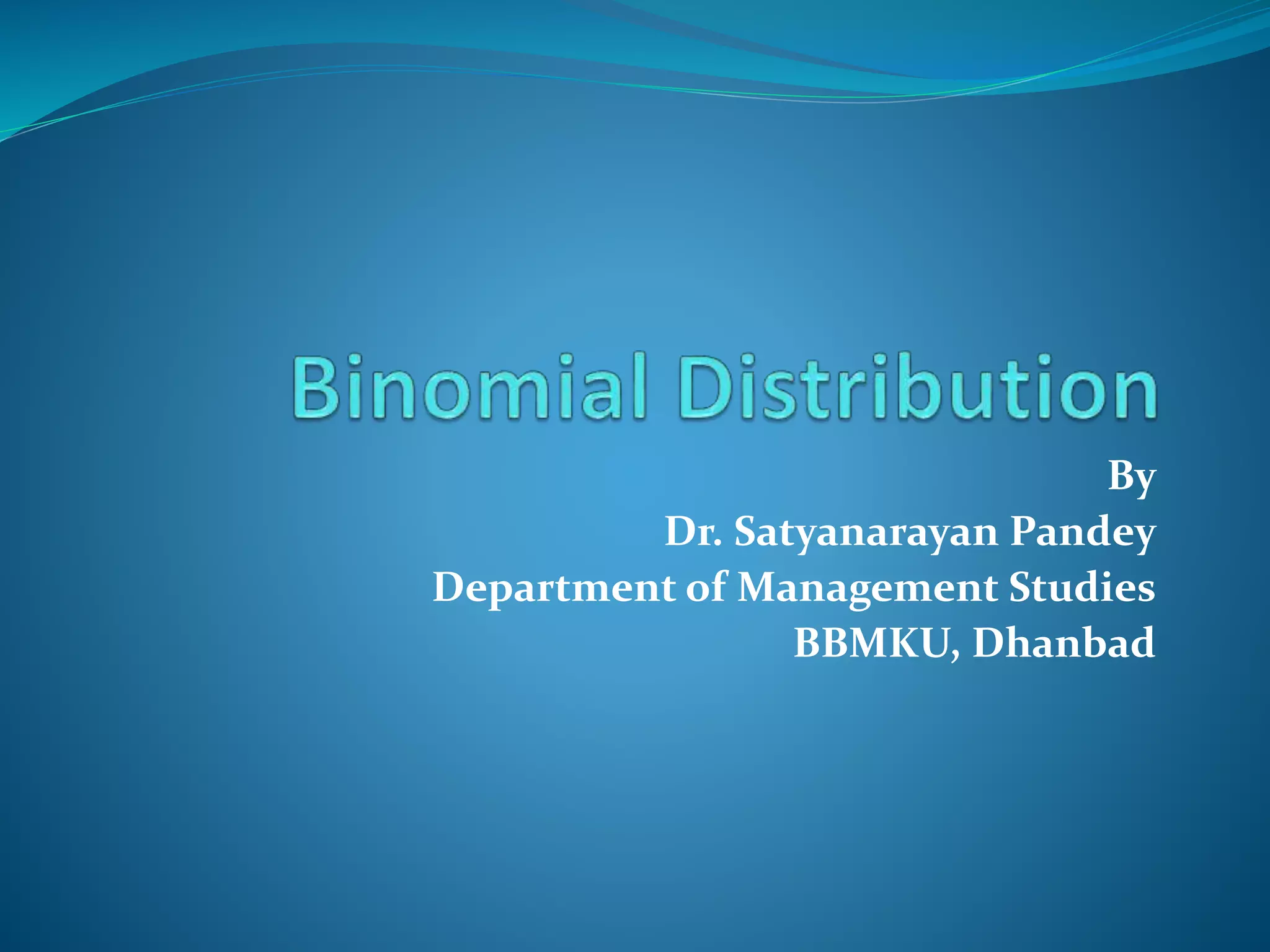 Binomial Distribution

By
Dr. Satyanarayan Pandey
Department of Management Studies
BBMKU, Dhanbad